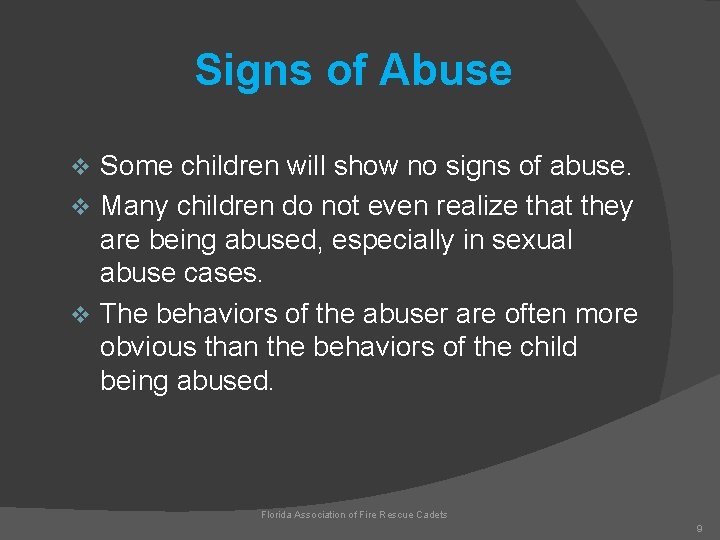 Signs of Abuse

❖ Some children will show no signs of abuse.
❖ Many children do not even realize that they are being abused, especially in sexual abuse cases.
❖ The behaviors of the abuser are often more obvious than the behaviors of the child being abused.

Florida Association of Fire Rescue Cadets

9